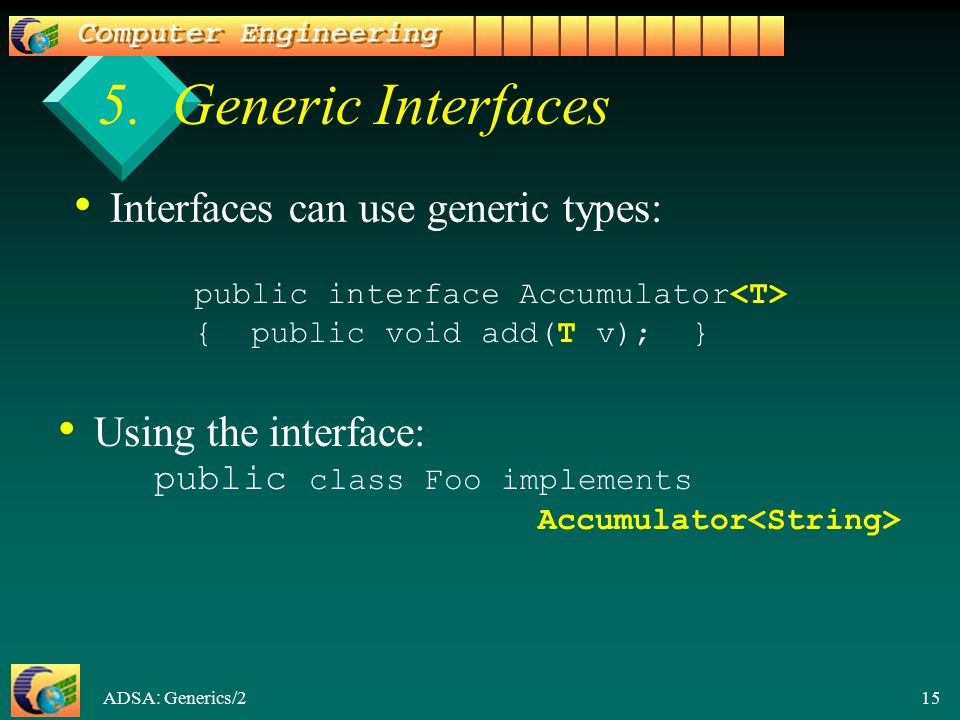 Computer Engineering

5. Generic Interfaces

• Interfaces can use generic types:

public interface Accumulator<T>
{ public void add(T v); }

• Using the interface:
public class Foo implements
Accumulator<String>

ADSA: Generics/2

15